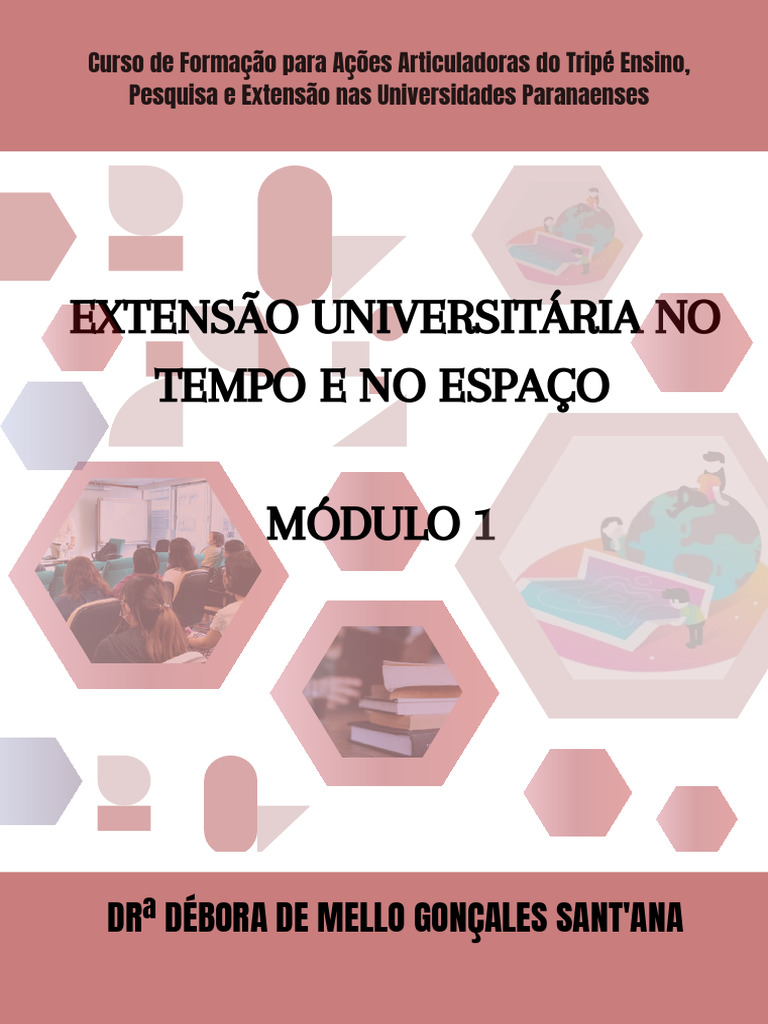 Curso de Formação para Ações Articuladoras do Tripé Ensino, Pesquisa e Extensão nas Universidades Paranaenses

EXTENSÃO UNIVERSITÁRIA NO TEMPO E NO ESPAÇO

MÓDULO 1

DRª DÉBORA DE MELLO GONÇALES SANT'ANA